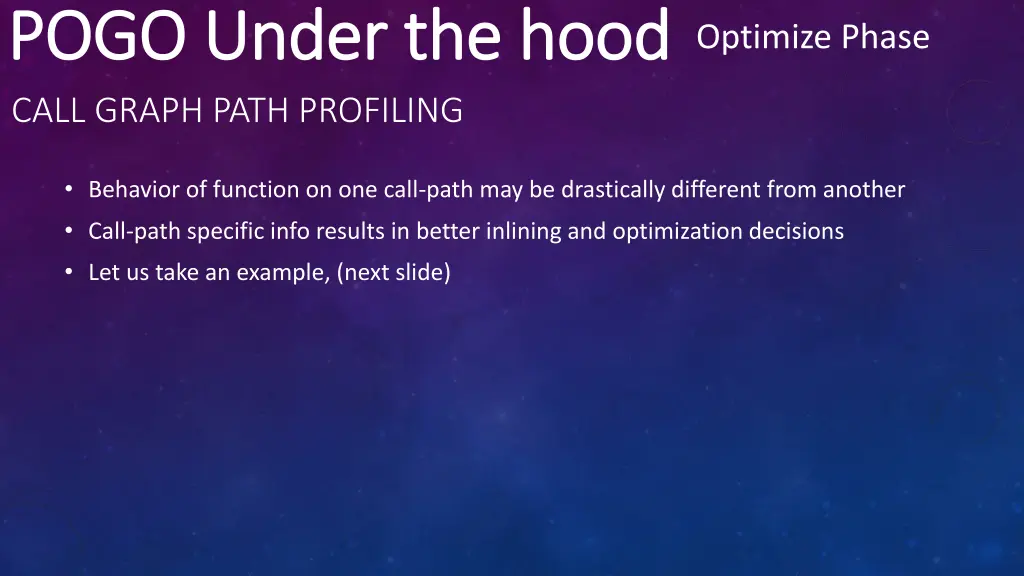 POGO Under the hood Optimize Phase

CALL GRAPH PATH PROFILING

• Behavior of function on one call-path may be drastically different from another
• Call-path specific info results in better inlining and optimization decisions
• Let us take an example, (next slide)